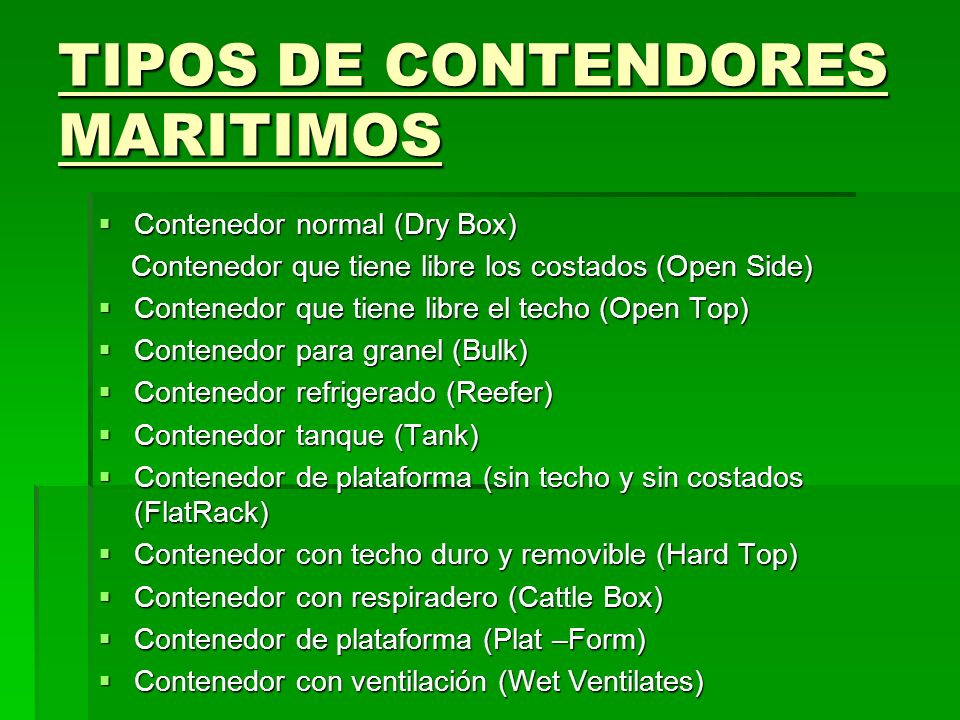 TIPOS DE CONTENDORES MARITIMOS

▪ Contenedor normal (Dry Box)

Contenedor que tiene libre los costados (Open Side)

▪ Contenedor que tiene libre el techo (Open Top)

▪ Contenedor para granel (Bulk)

▪ Contenedor refrigerado (Reefer)

▪ Contenedor tanque (Tank)

▪ Contenedor de plataforma (sin techo y sin costados (FlatRack)

▪ Contenedor con techo duro y removible (Hard Top)

▪ Contenedor con respiradero (Cattle Box)

▪ Contenedor de plataforma (Plat –Form)

▪ Contenedor con ventilación (Wet Ventilates)